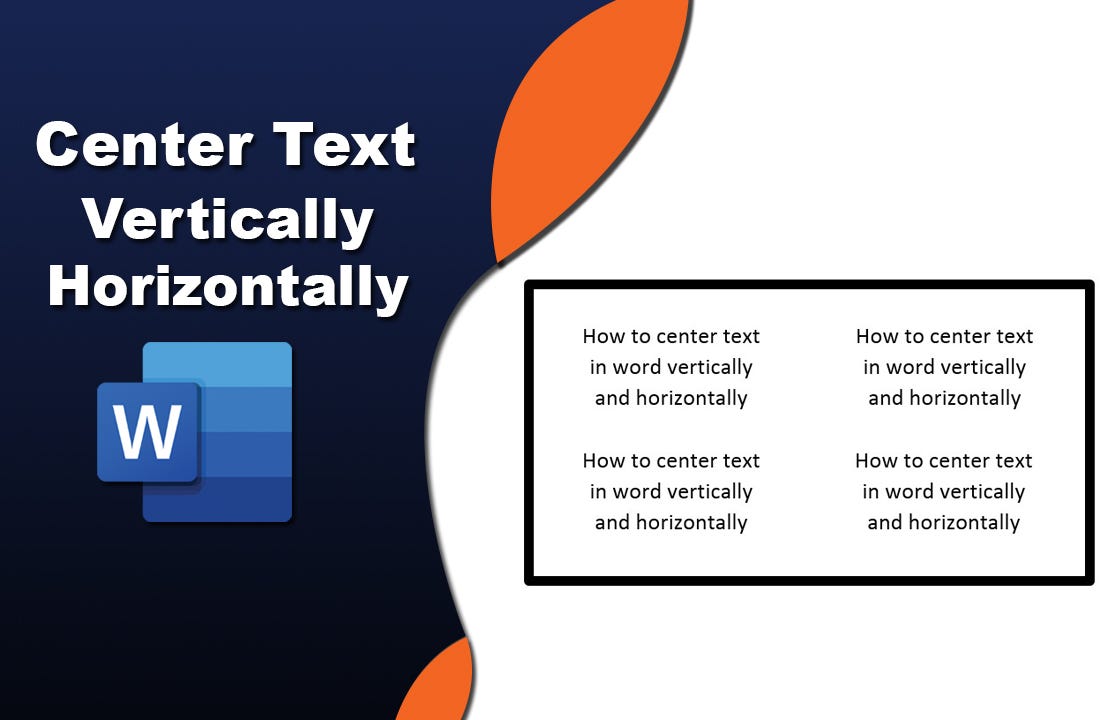 Center Text Vertically Horizontally

W

How to center text in word vertically and horizontally

How to center text in word vertically and horizontally

How to center text in word vertically and horizontally

How to center text in word vertically and horizontally